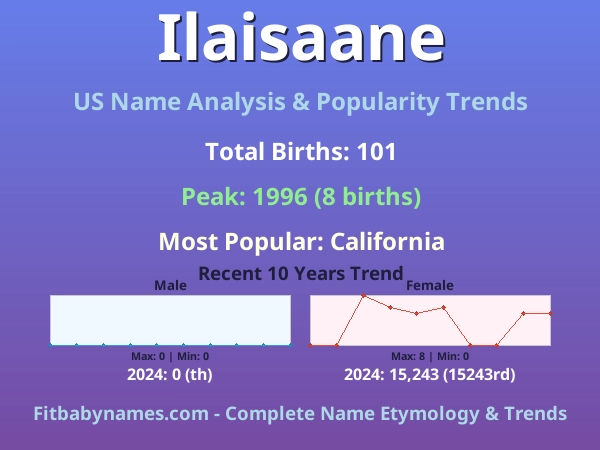 Ilaisaane

US Name Analysis & Popularity Trends

Total Births: 101

Peak: 1996 (8 births)

Most Popular: California

Recent 10 Years Trend

Male

Max: 0 | Min: 0

2024: 0 (th)

Female

Max: 8 | Min: 0

2024: 15,243 (15243rd)

Fitbabynames.com - Complete Name Etymology & Trends